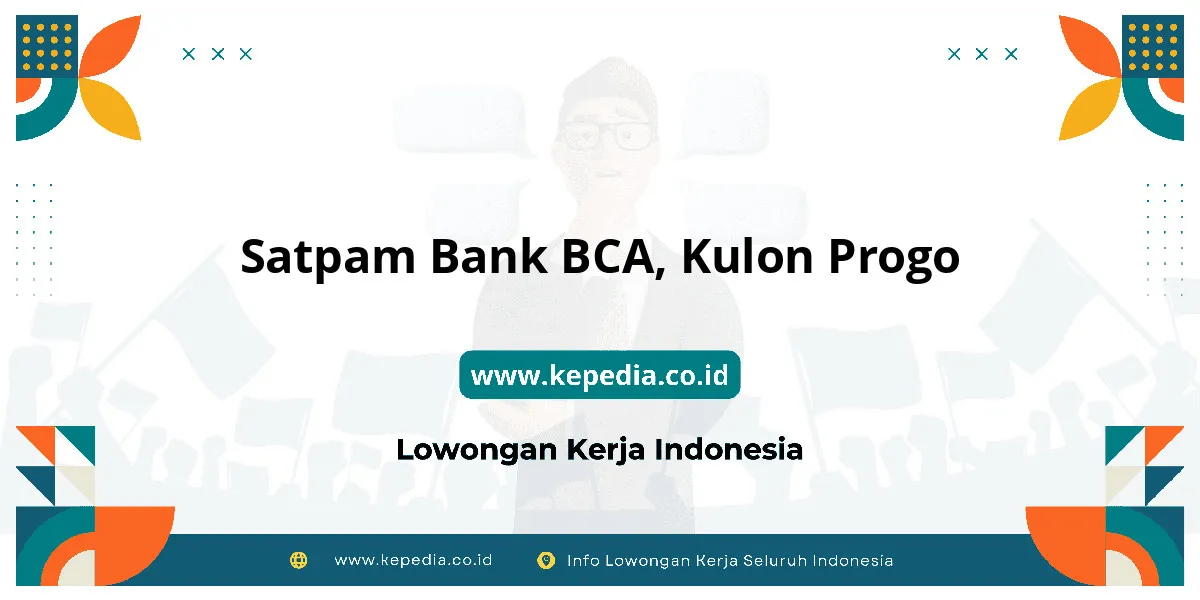 Satpam Bank BCA, Kulon Progo

www.kepedia.co.id

Lowongan Kerja Indonesia

www.kepedia.co.id
Info Lowongan Kerja Seluruh Indonesia